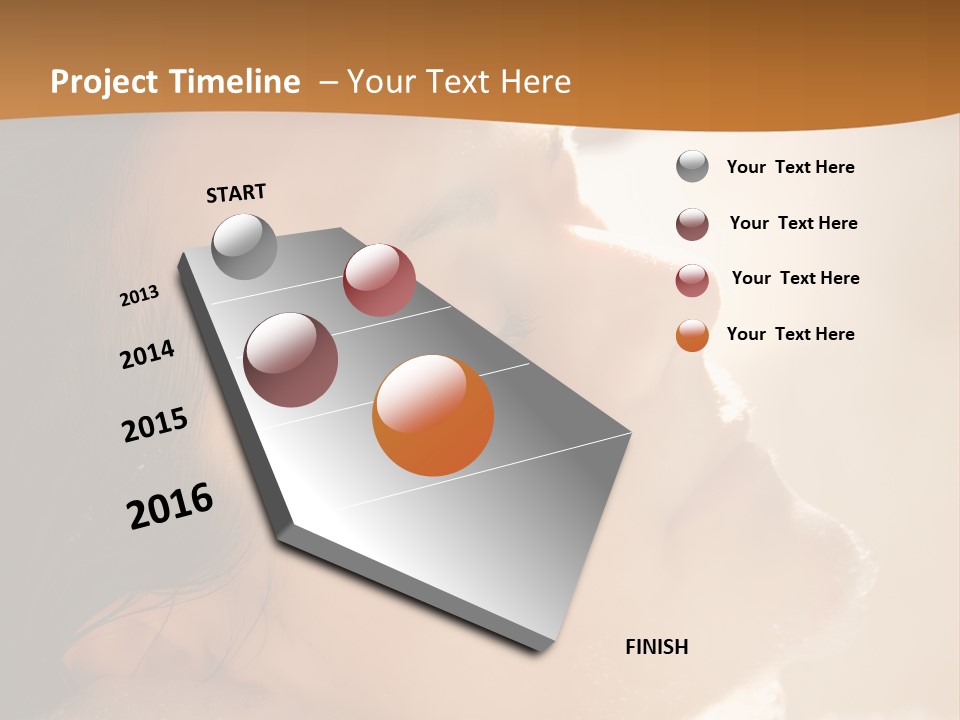 Project Timeline – Your Text Here

START

2013

2014

2015

2016

FINISH

Your Text Here

Your Text Here

Your Text Here

Your Text Here